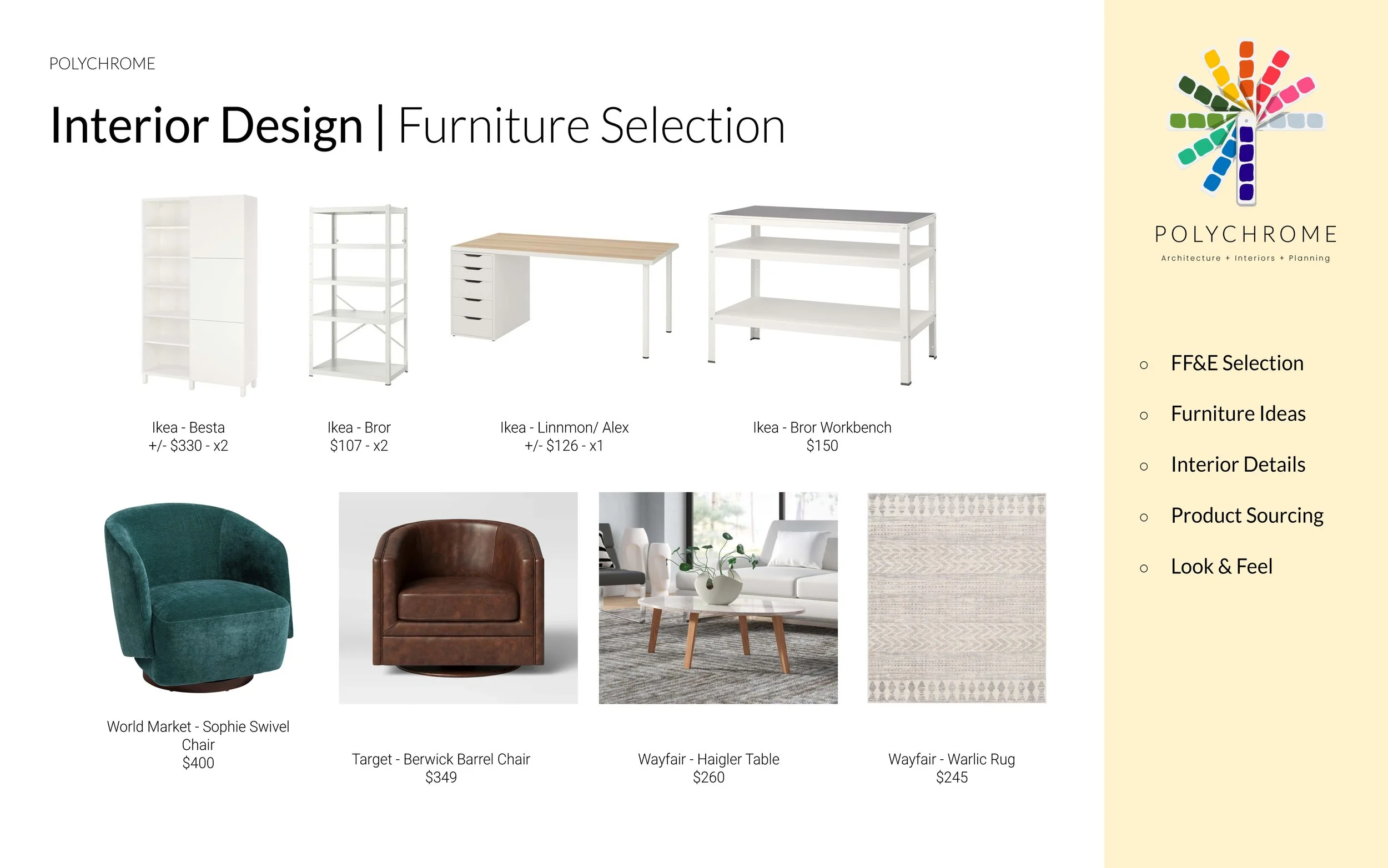 POLYCHROME

Interior Design | Furniture Selection

Ikea - Besta
+/- $330 - x2

Ikea - Bror
$107 - x2

Ikea - Linnmon/ Alex
+/- $126 - x1

Ikea - Bror Workbench
$150

World Market - Sophie Swivel Chair
$400

Target - Berwick Barrel Chair
$349

Wayfair - Haigler Table
$260

Wayfair - Warlic Rug
$245

POLYCHROME
Architecture + Interiors + Planning

○ FF&E Selection
○ Furniture Ideas
○ Interior Details
○ Product Sourcing
○ Look & Feel